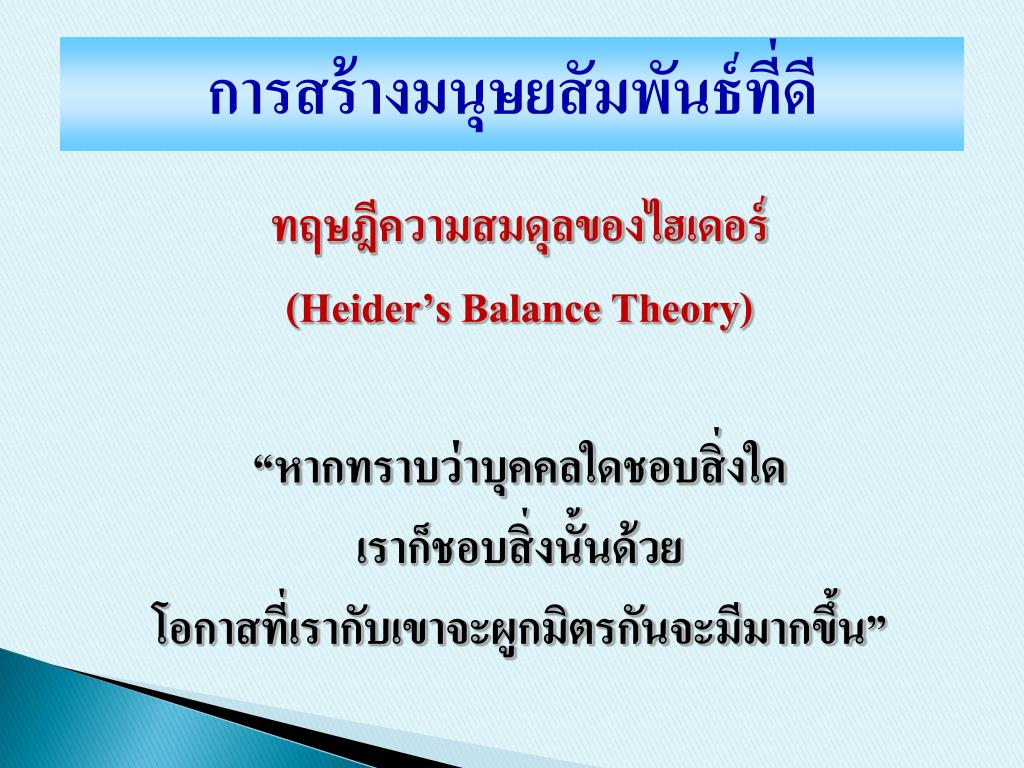 การสร้างมนุษยสัมพันธ์ที่ดี

ทฤษฎีความสมดุลของไฮเดอร์

(Heider’s Balance Theory)

“หากทราบว่าบุคคลใดชอบสิ่งใด
เราก็ชอบสิ่งนั้นด้วย
โอกาสที่เรากับเขาจะผูกมิตรกันจะมีมากขึ้น”